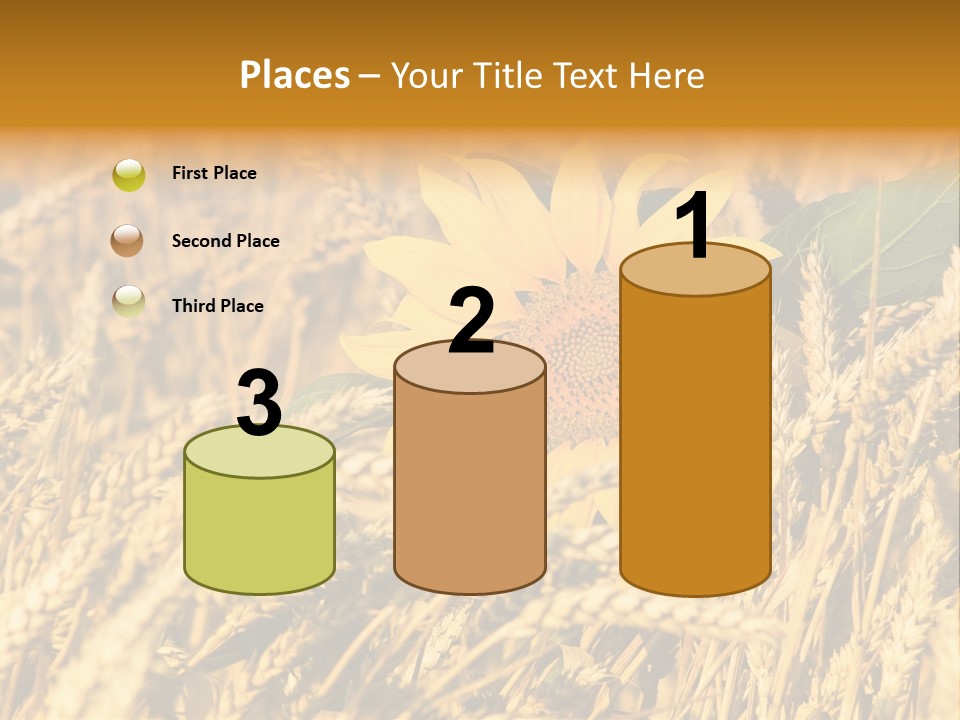 Places – Your Title Text Here

First Place

Second Place

Third Place

3

2

1